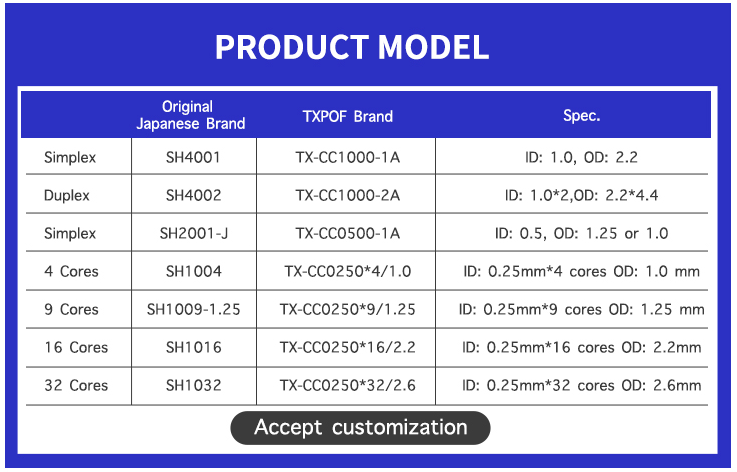 PRODUCT MODEL

| | Original Japanese Brand | TXPOF Brand | Spec. |
|---|---|---|---|
| Simplex | SH4001 | TX-CC1000-1A | ID: 1.0, OD: 2.2 |
| Duplex | SH4002 | TX-CC1000-2A | ID: 1.0*2,OD: 2.2*4.4 |
| Simplex | SH2001-J | TX-CC0500-1A | ID: 0.5, OD: 1.25 or 1.0 |
| 4 Cores | SH1004 | TX-CC0250*4/1.0 | ID: 0.25mm*4 cores OD: 1.0 mm |
| 9 Cores | SH1009-1.25 | TX-CC0250*9/1.25 | ID: 0.25mm*9 cores OD: 1.25 mm |
| 16 Cores | SH1016 | TX-CC0250*16/2.2 | ID: 0.25mm*16 cores OD: 2.2mm |
| 32 Cores | SH1032 | TX-CC0250*32/2.6 | ID: 0.25mm*32 cores OD: 2.6mm |

Accept customization